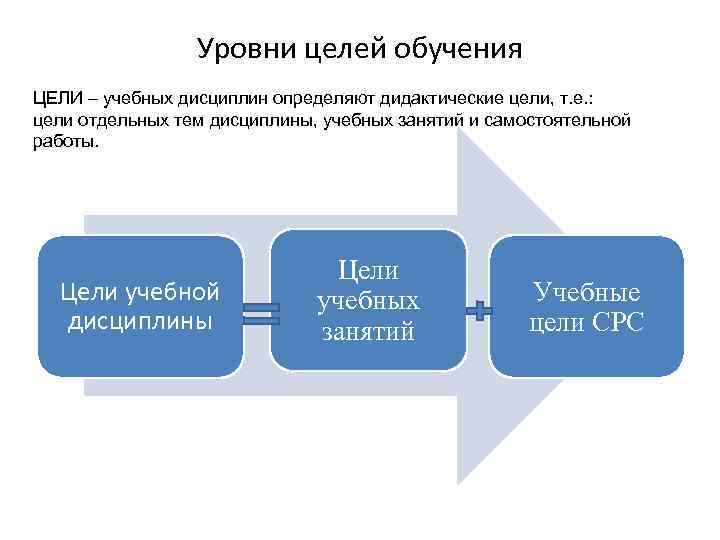 Уровни целей обучения

ЦЕЛИ – учебных дисциплин определяют дидактические цели, т.е.: цели отдельных тем дисциплины, учебных занятий и самостоятельной работы.

Цели учебной дисциплины

=

Цели учебных занятий

+

Учебные цели СРС